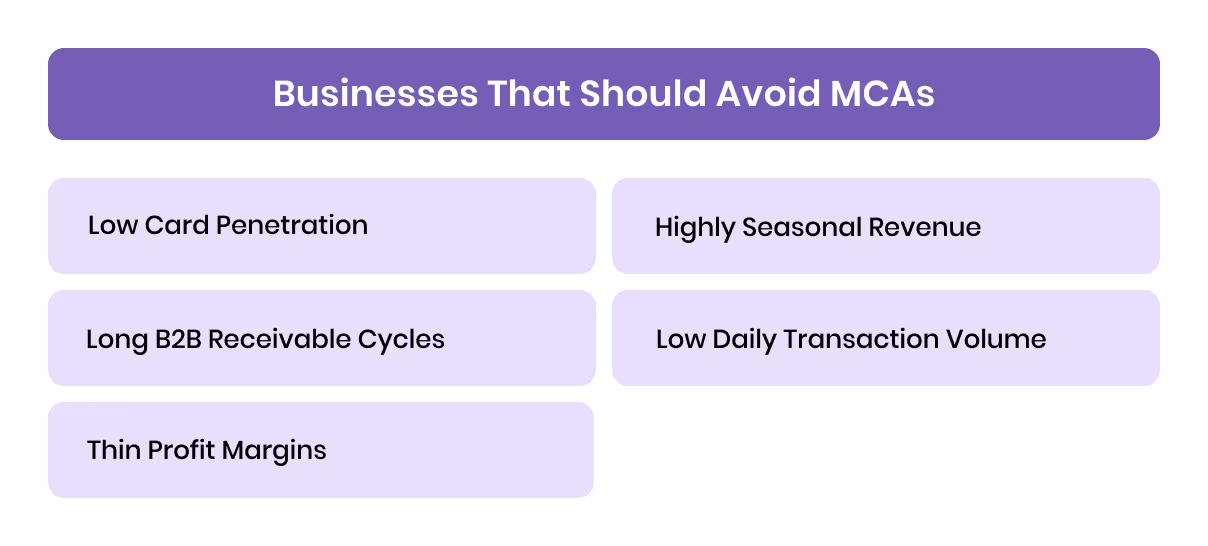 Businesses That Should Avoid MCAs

Low Card Penetration

Highly Seasonal Revenue

Long B2B Receivable Cycles

Low Daily Transaction Volume

Thin Profit Margins